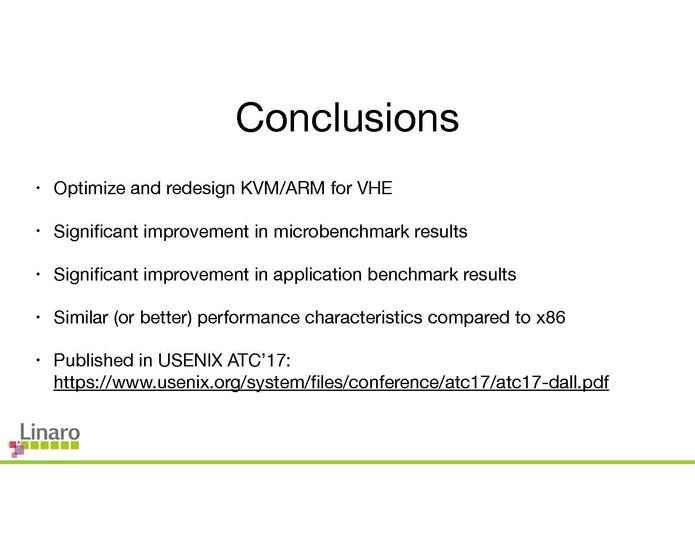 Conclusions

• Optimize and redesign KVM/ARM for VHE

• Significant improvement in microbenchmark results

• Significant improvement in application benchmark results

• Similar (or better) performance characteristics compared to x86

• Published in USENIX ATC'17: https://www.usenix.org/system/files/conference/atc17/atc17-dall.pdf

Linaro